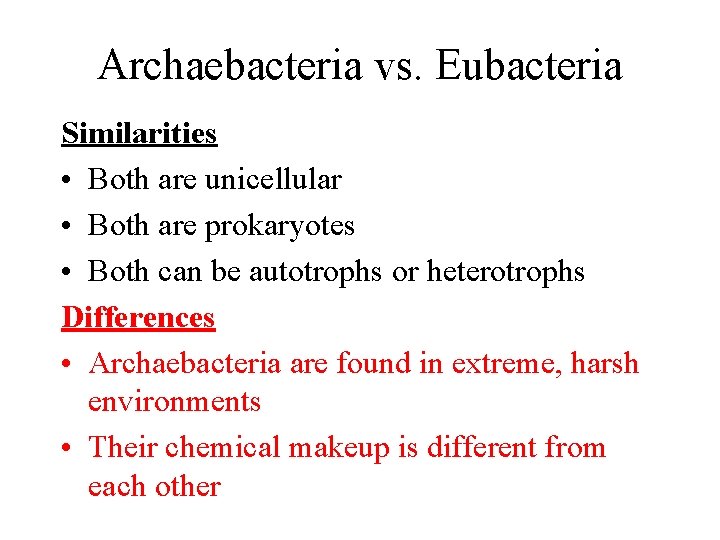 Archaebacteria vs. Eubacteria

Similarities

• Both are unicellular
• Both are prokaryotes
• Both can be autotrophs or heterotrophs

Differences

• Archaebacteria are found in extreme, harsh environments
• Their chemical makeup is different from each other